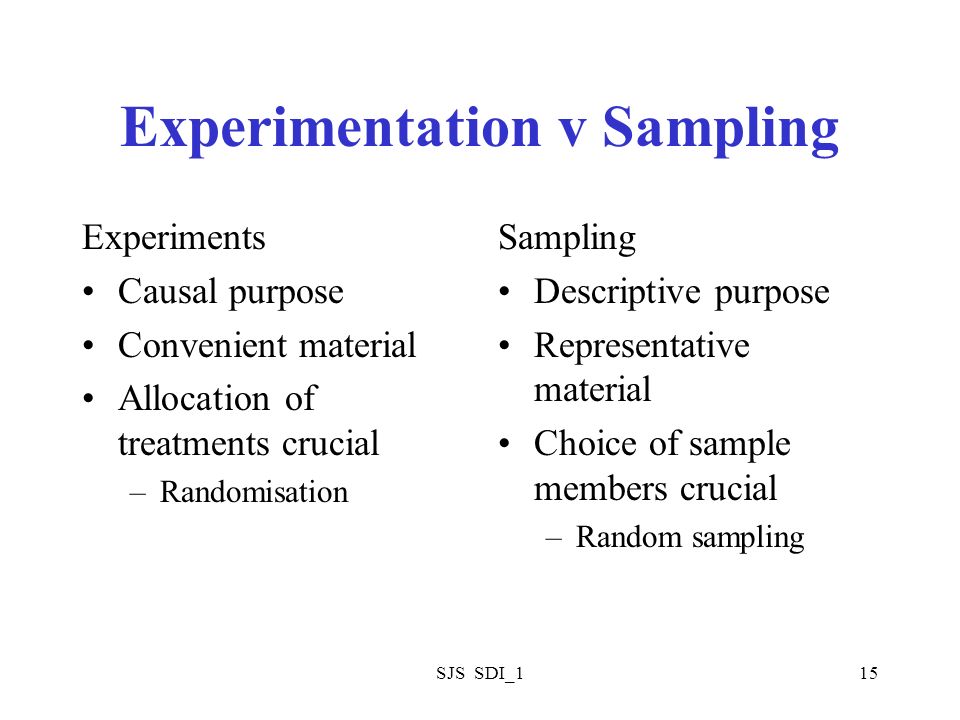 Experimentation v Sampling

Experiments
• Causal purpose
• Convenient material
• Allocation of treatments crucial
– Randomisation

Sampling
• Descriptive purpose
• Representative material
• Choice of sample members crucial
– Random sampling

SJS SDI_1

15